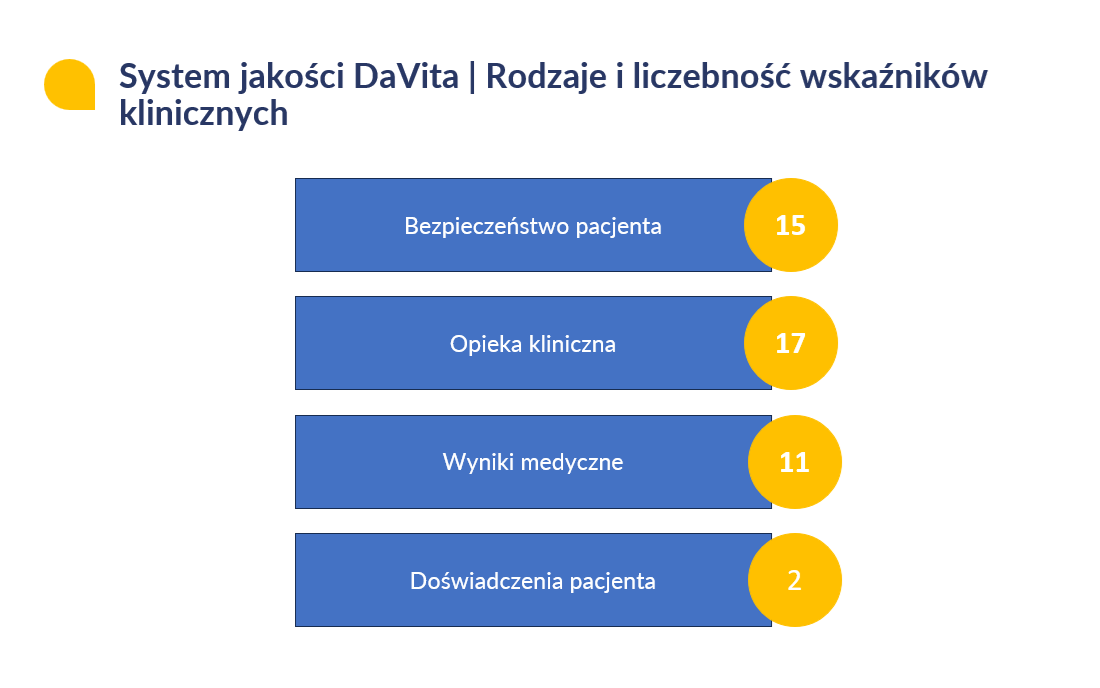 System jakości DaVita | Rodzaje i liczebność wskaźników klinicznych

Bezpieczeństwo pacjenta 15

Opieka kliniczna 17

Wyniki medyczne 11

Doświadczenia pacjenta 2